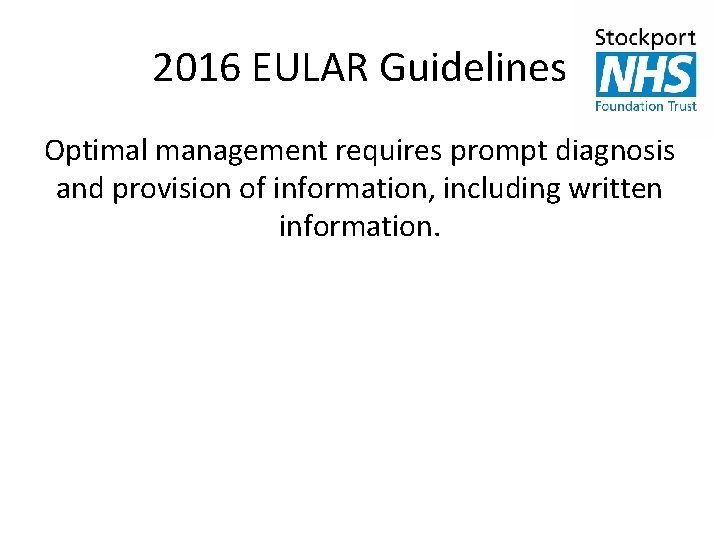 2016 EULAR Guidelines

Stockport NHS Foundation Trust

Optimal management requires prompt diagnosis and provision of information, including written information.